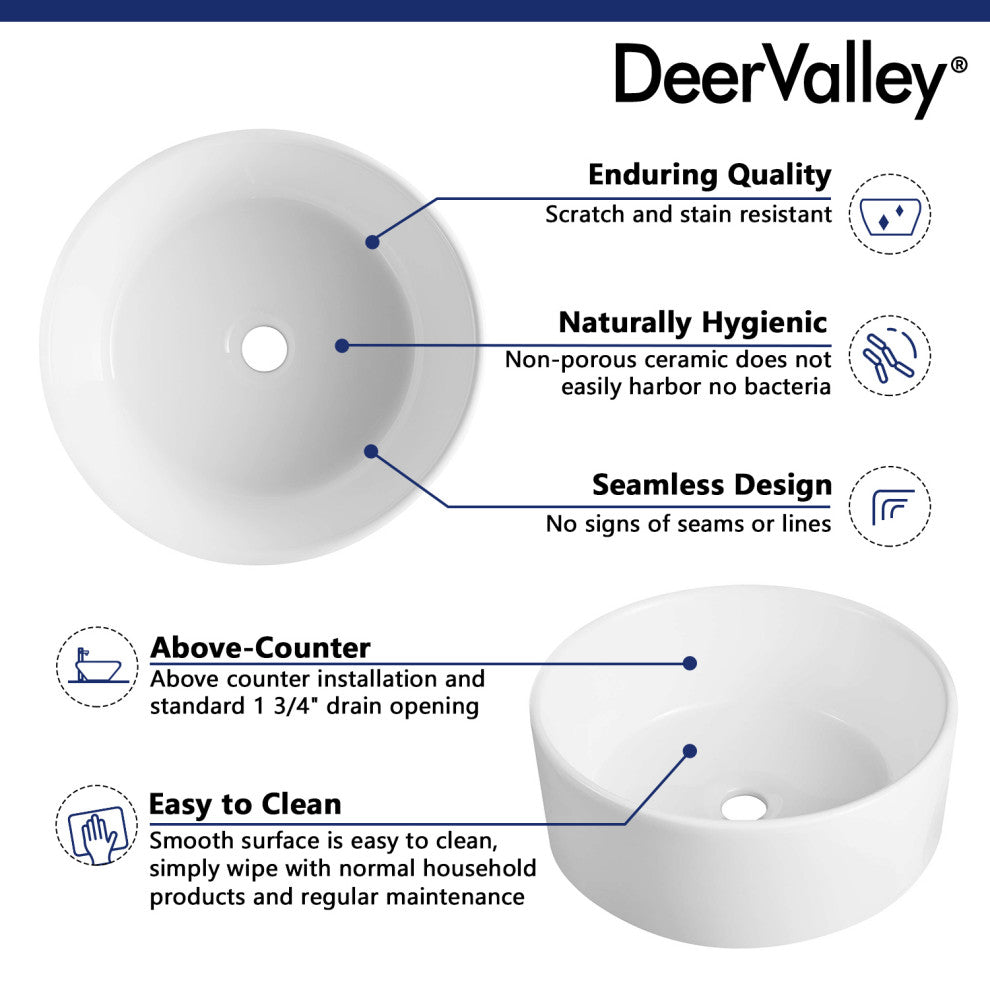 DeerValley®

Enduring Quality
Scratch and stain resistant

Naturally Hygienic
Non-porous ceramic does not easily harbor no bacteria

Seamless Design
No signs of seams or lines

Above-Counter
Above counter installation and standard 1 3/4" drain opening

Easy to Clean
Smooth surface is easy to clean, simply wipe with normal household products and regular maintenance